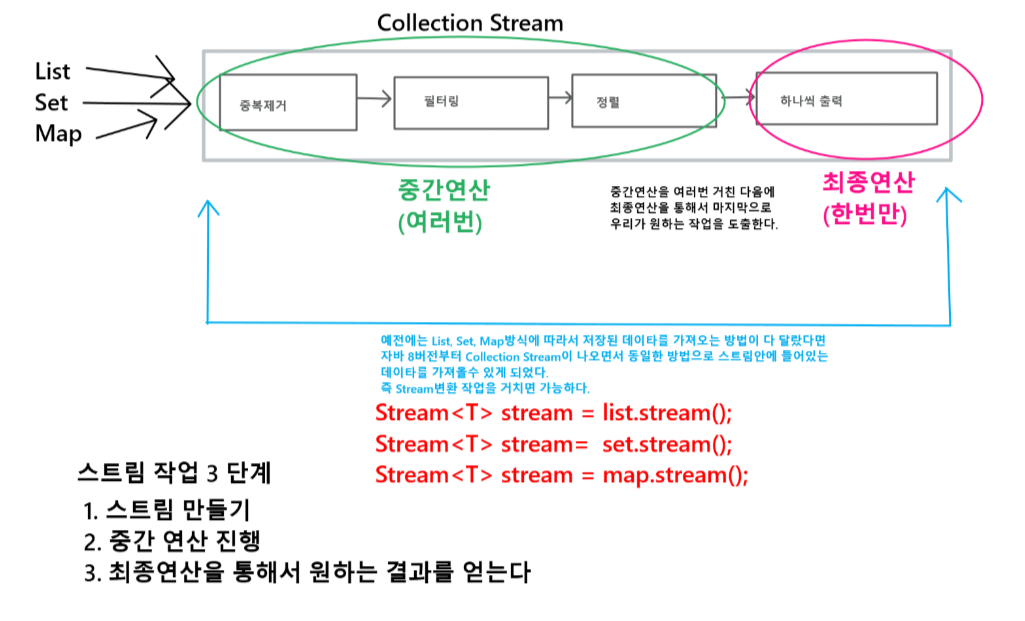 Collection Stream

List
Set
Map

중복제거

필터링

정렬

하나씩 출력

중간연산
(여러번)

중간연산을 여러번 거친 다음에 최종연산을 통해서 마지막으로 우리가 원하는 작업을 도출한다.

최종연산
(한번만)

예전에는 List, Set, Map방식에 따라서 저장된 데이타를 가져오는 방법이 다 달랐다면 자바 8버전부터 Collection Stream이 나오면서 동일한 방법으로 스트림안에 들어있는 데이타를 가져올수 있게 되었다.
즉 Stream변환 작업을 거치면 가능하다.

Stream<T> stream = list.stream();
Stream<T> stream= set.stream();
Stream<T> stream = map.stream();

스트림 작업 3 단계

1. 스트림 만들기
2. 중간 연산 진행
3. 최종연산을 통해서 원하는 결과를 얻는다